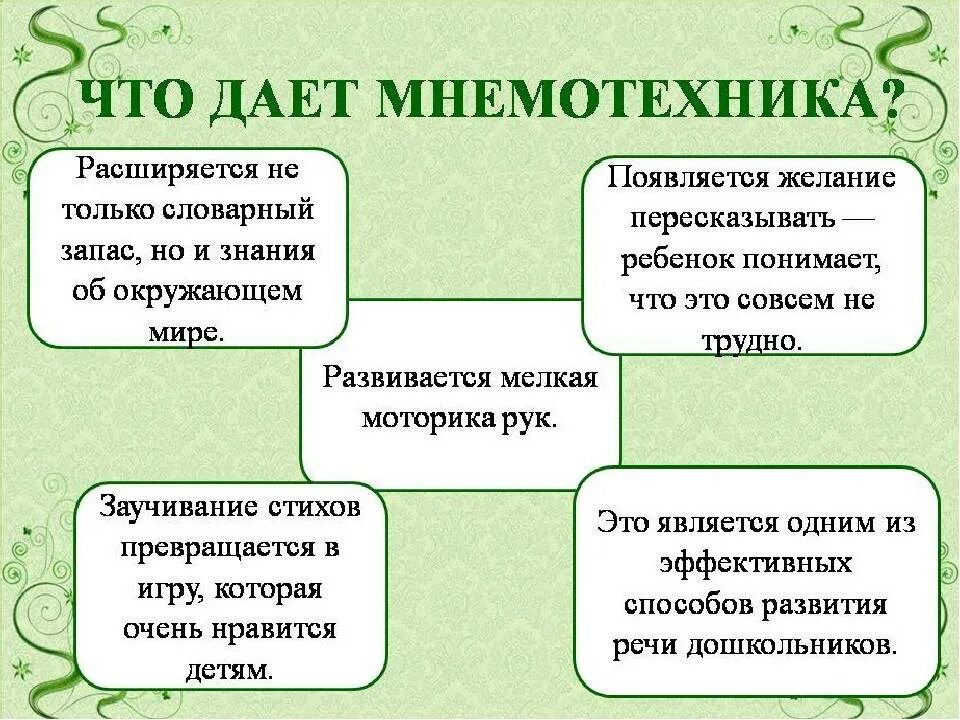 ЧТО ДАЕТ МНЕМОТЕХНИКА?

Расширяется не только словарный запас, но и знания об окружающем мире.

Появляется желание пересказывать — ребенок понимает, что это совсем не трудно.

Развивается мелкая моторика рук.

Заучивание стихов превращается в игру, которая очень нравится детям.

Это является одним из эффективных способов развития речи дошкольников.